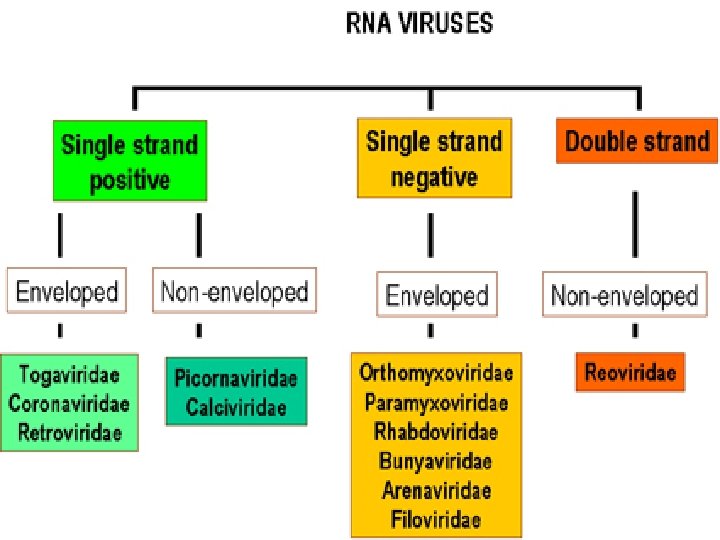 RNA VIRUSES

Single strand positive

Single strand negative

Double strand

Enveloped

Non-enveloped

Enveloped

Non-enveloped

Togaviridae
Coronaviridae
Retroviridae

Picornaviridae
Calciviridae

Orthomyxoviridae
Paramyxoviridae
Rhabdoviridae
Bunyaviridae
Arenaviridae
Filoviridae

Reoviridae